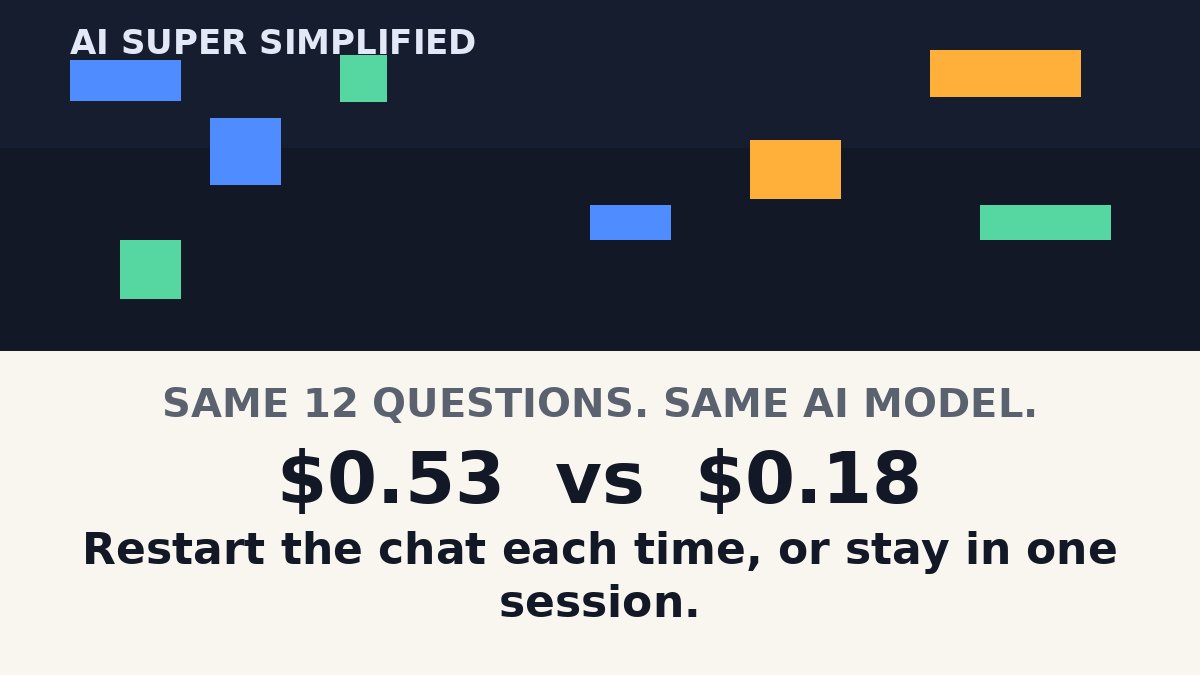 AI SUPER SIMPLIFIED

SAME 12 QUESTIONS. SAME AI MODEL.

\$0.53 vs \$0.18

Restart the chat each time, or stay in one session.